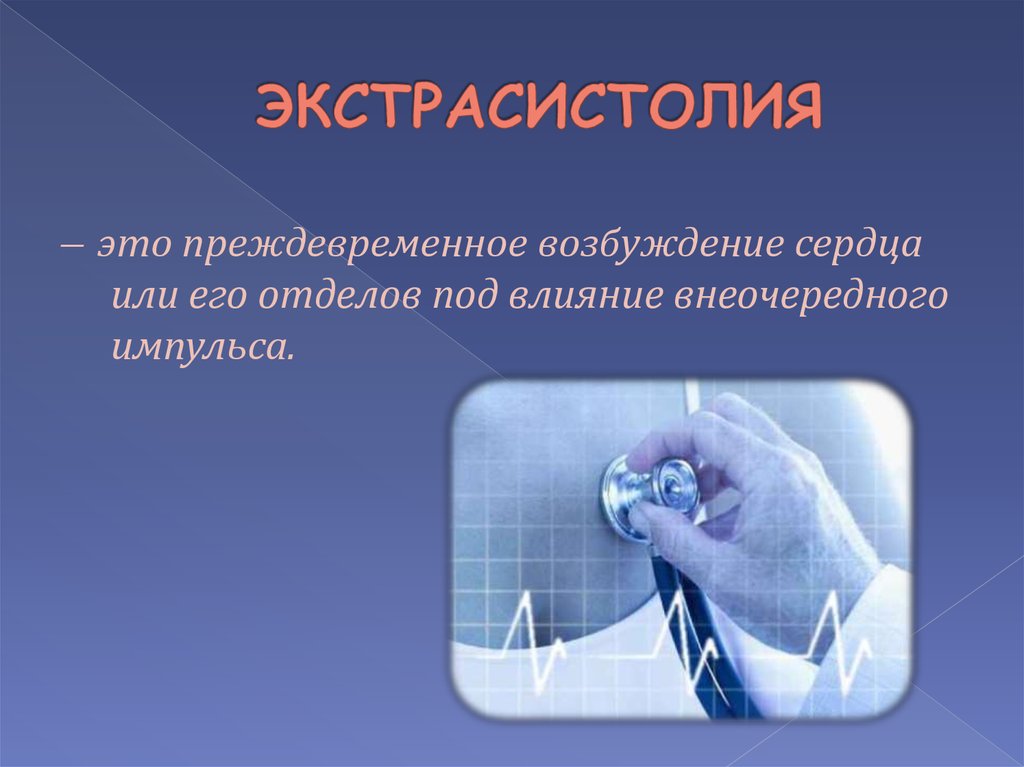 ЭКСТРАСИСТОЛИЯ

– это преждевременное возбуждение сердца или его отделов под влияние внеочередного импульса.